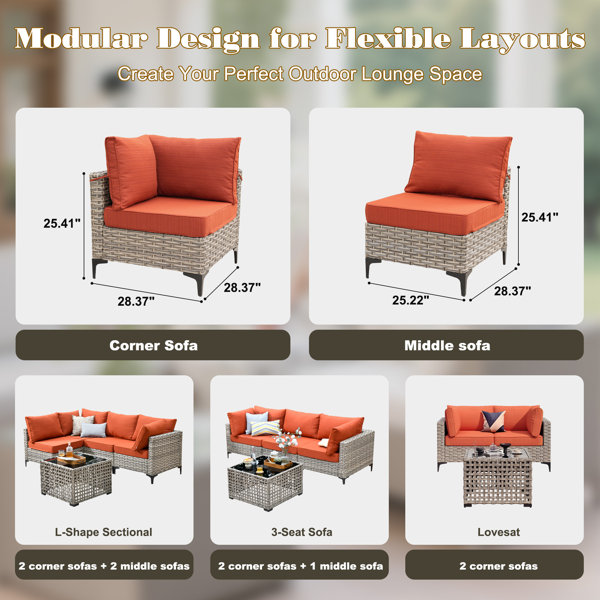 Modular Design for Flexible Layouts

Create Your Perfect Outdoor Lounge Space

25.41"

28.37"

28.37"

Corner Sofa

25.41"

25.22"

28.37"

Middle sofa

L-Shape Sectional

2 corner sofas + 2 middle sofas

3-Seat Sofa

2 corner sofas + 1 middle sofa

Lovesat

2 corner sofas